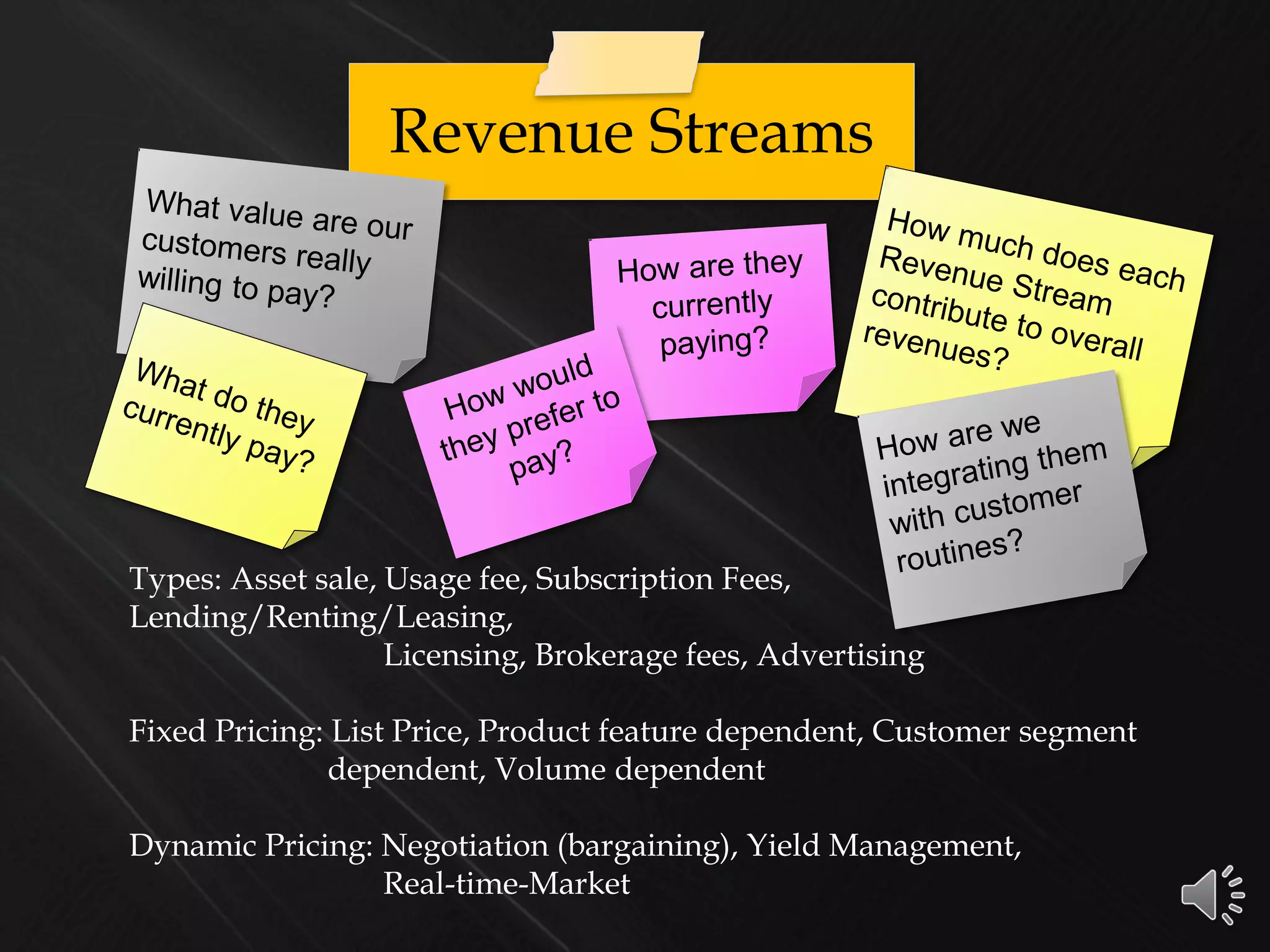 Revenue Streams

What value are our customers really willing to pay?

What do they currently pay?

How would they prefer to pay?

How are they currently paying?

How much does each Revenue Stream contribute to overall revenues?

How are we integrating them with customer routines?

Types: Asset sale, Usage fee, Subscription Fees, Lending/Renting/Leasing, Licensing, Brokerage fees, Advertising

Fixed Pricing: List Price, Product feature dependent, Customer segment dependent, Volume dependent

Dynamic Pricing: Negotiation (bargaining), Yield Management, Real-time-Market